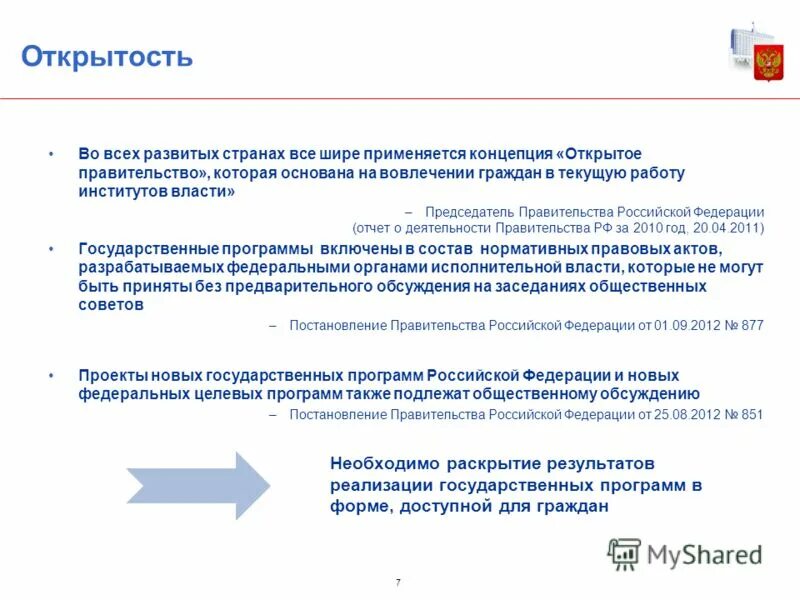 Открытость

• Во всех развитых странах все шире применяется концепция «Открытое правительство», которая основана на вовлечении граждан в текущую работу институтов власти»

– Председатель Правительства Российской Федерации (отчет о деятельности Правительства РФ за 2010 год, 20.04.2011)

• Государственные программы включены в состав нормативных правовых актов, разрабатываемых федеральными органами исполнительной власти, которые не могут быть приняты без предварительного обсуждения на заседаниях общественных советов

– Постановление Правительства Российской Федерации от 01.09.2012 № 877

• Проекты новых государственных программ Российской Федерации и новых федеральных целевых программ также подлежат общественному обсуждению

– Постановление Правительства Российской Федерации от 25.08.2012 № 851

Необходимо раскрытие результатов реализации государственных программ в форме, доступной для граждан

MyShared

7